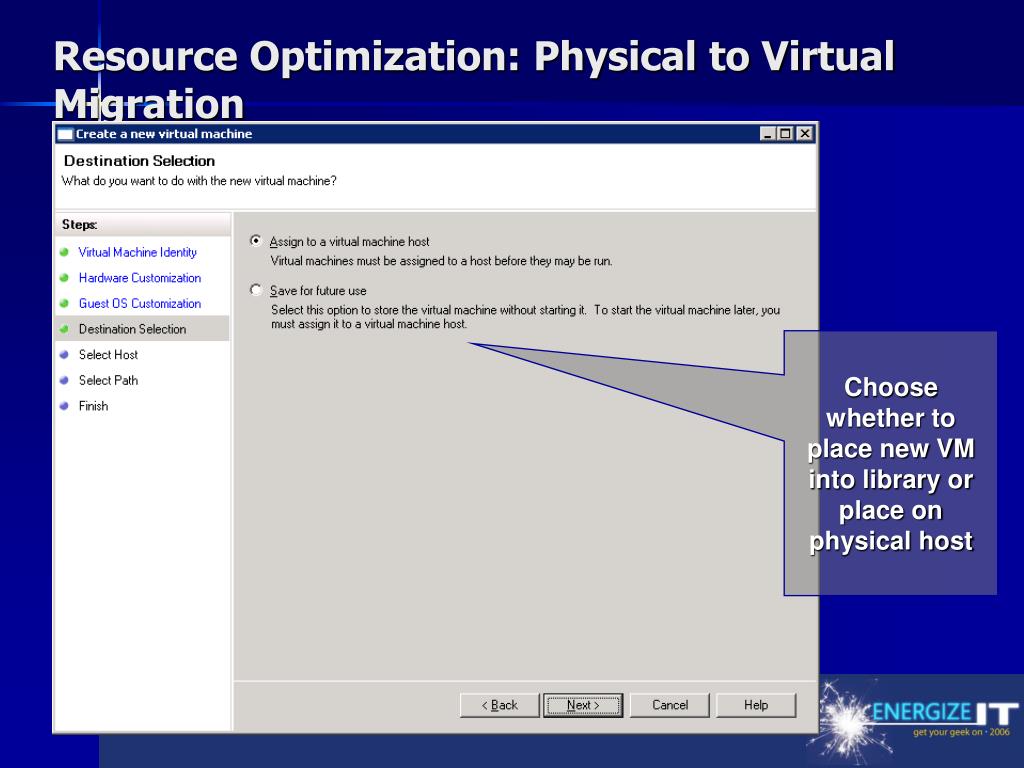 Resource Optimization: Physical to Virtual Migration

Create a new virtual machine

Destination Selection
What do you want to do with the new virtual machine?

Steps:
Virtual Machine Identity
Hardware Customization
Guest OS Customization
Destination Selection
Select Host
Select Path
Finish

Assign to a virtual machine host
Virtual machines must be assigned to a host before they may be run.

Save for future use
Select this option to store the virtual machine without starting it. To start the virtual machine later, you must assign it to a virtual machine host.

< Back
Next >
Cancel
Help

Choose whether to place new VM into library or place on physical host

ENERGIZE IT
get your geek on · 2006